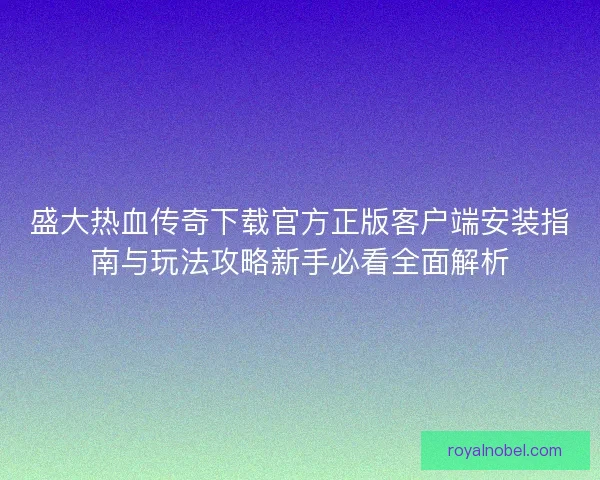 盛大热血传奇下载官方正版客户端安装指南与玩法攻略新手必看全面解析

royalnobel.com